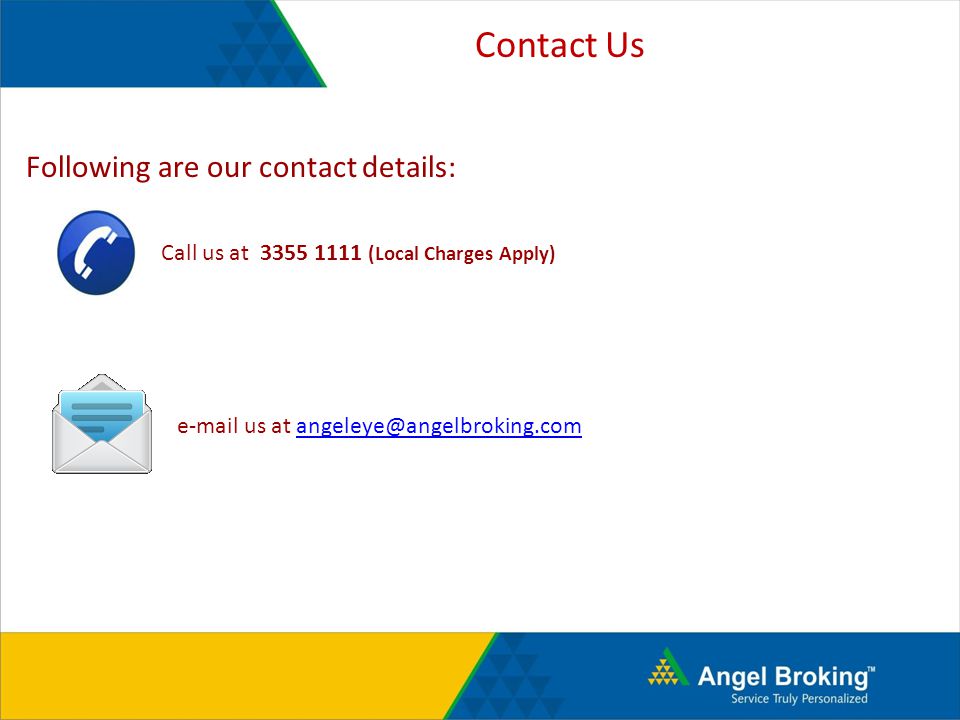 Contact Us

Following are our contact details:

Call us at 3355 1111 (Local Charges Apply)

e-mail us at angeleye@angelbroking.com

Angel Broking™
Service Truly Personalized